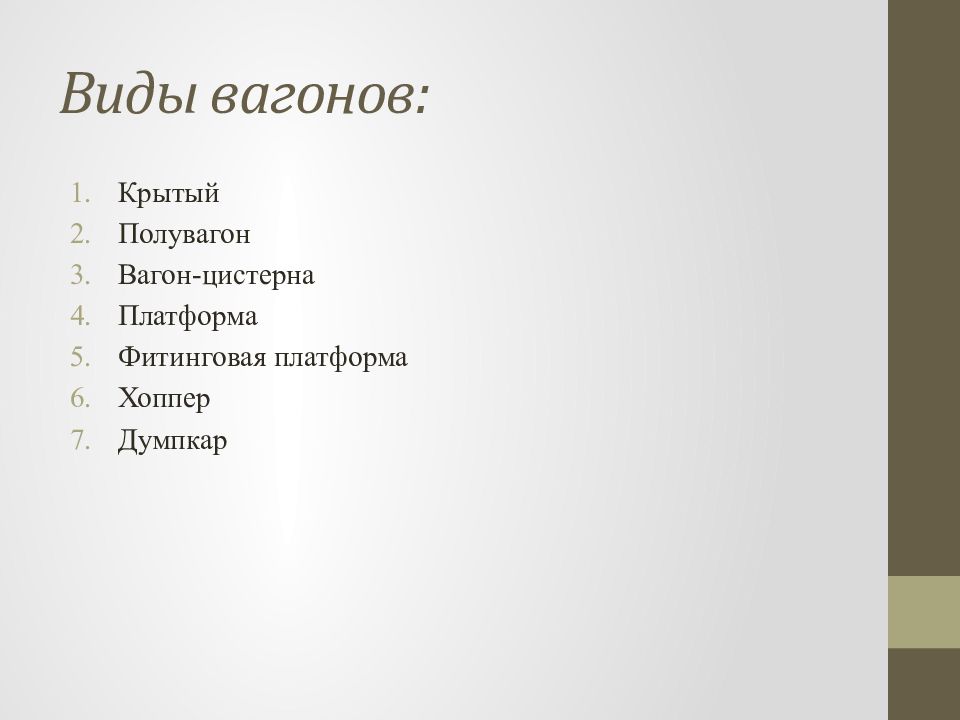 Виды вагонов:

1. Крытый
2. Полувагон
3. Вагон-цистерна
4. Платформа
5. Фитинговая платформа
6. Хоппер
7. Думпкар